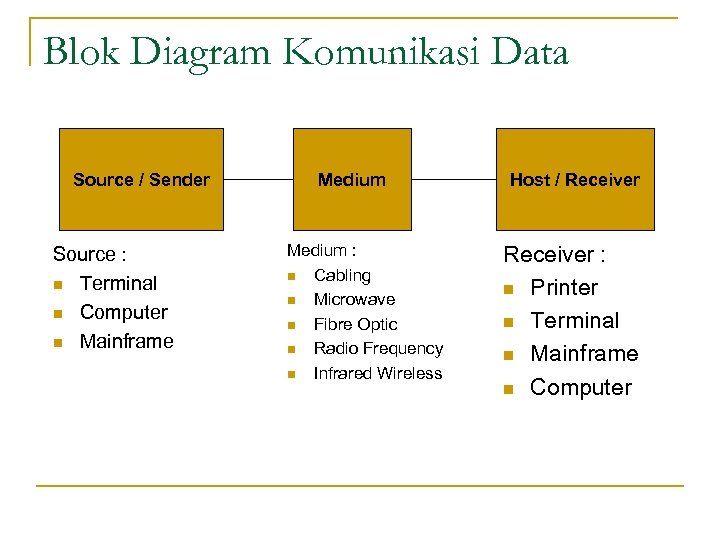 Blok Diagram Komunikasi Data

Source / Sender

Medium

Host / Receiver

Source :
- Terminal
- Computer
- Mainframe

Medium :
- Cabling
- Microwave
- Fibre Optic
- Radio Frequency
- Infrared Wireless

Receiver :
- Printer
- Terminal
- Mainframe
- Computer